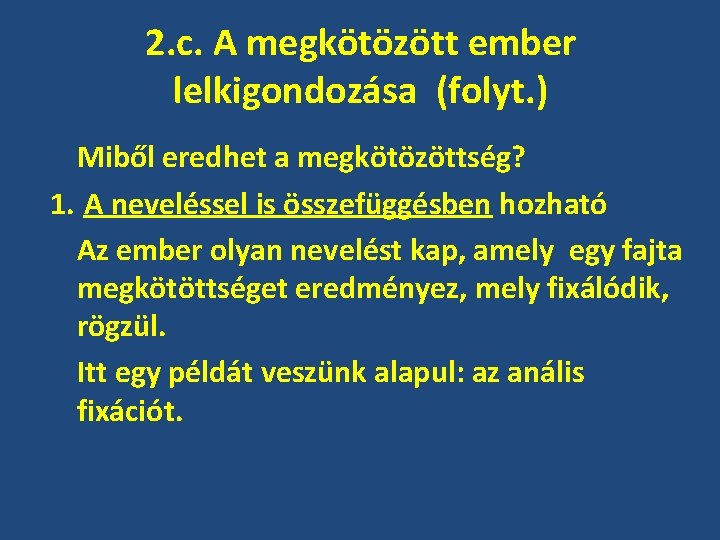 2.c. A megkötözött ember lelkigondozása (folyt.)

Miből eredhet a megkötözöttség?

1. A neveléssel is összefüggésben hozható

Az ember olyan nevelést kap, amely egy fajta megkötöttséget eredményez, mely fixálódik, rögzül.

Itt egy példát veszünk alapul: az anális fixációt.